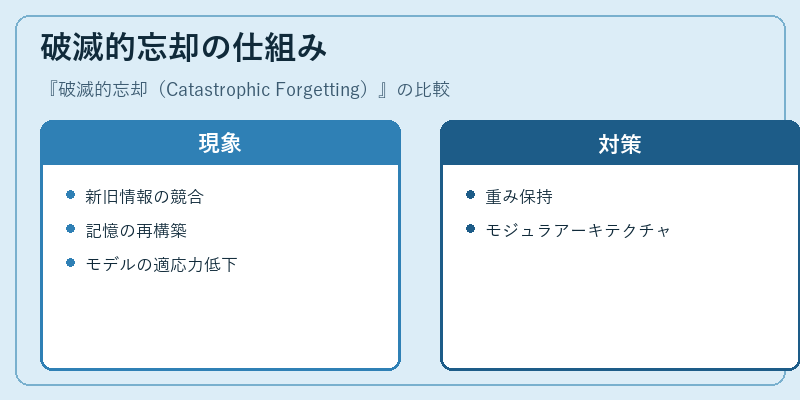 破滅的忘却の仕組み

『破滅的忘却（Catastrophic Forgetting）』の比較

現象

- 新旧情報の競合
- 記憶の再構築
- モデルの適応力低下

対策

- 重み保持
- モジュラアーキテクチャ